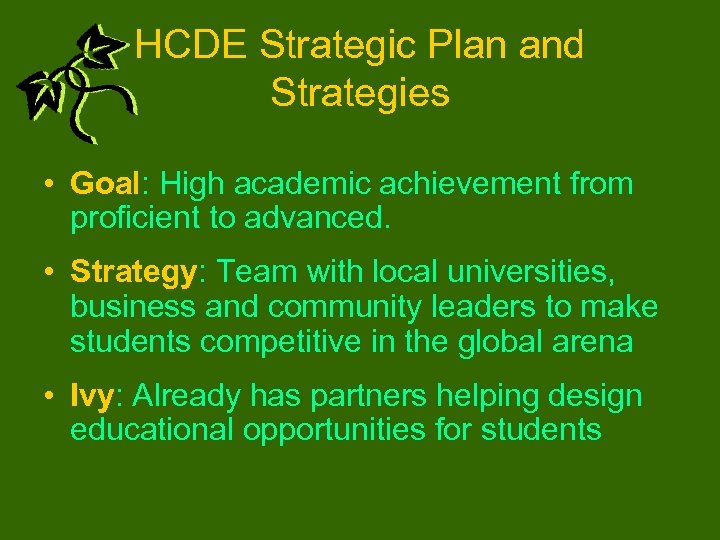 HCDE Strategic Plan and Strategies

• Goal: High academic achievement from proficient to advanced.

• Strategy: Team with local universities, business and community leaders to make students competitive in the global arena

• Ivy: Already has partners helping design educational opportunities for students